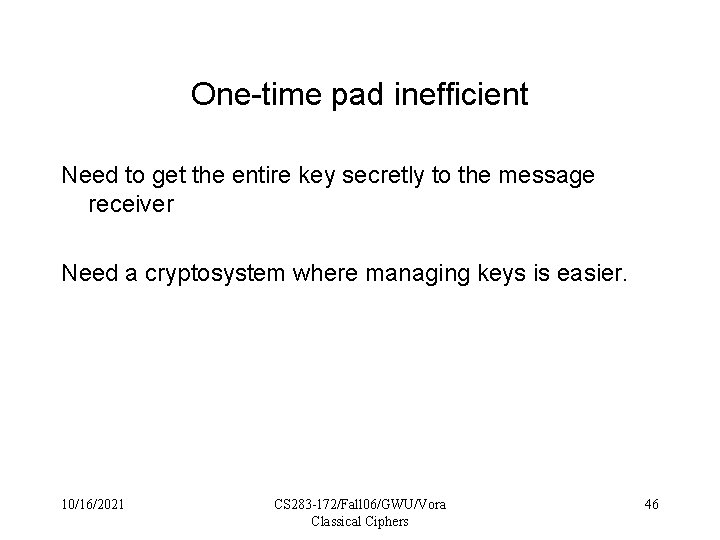 One-time pad inefficient

Need to get the entire key secretly to the message receiver

Need a cryptosystem where managing keys is easier.

10/16/2021

CS283-172/Fall06/GWU/Vora
Classical Ciphers

46